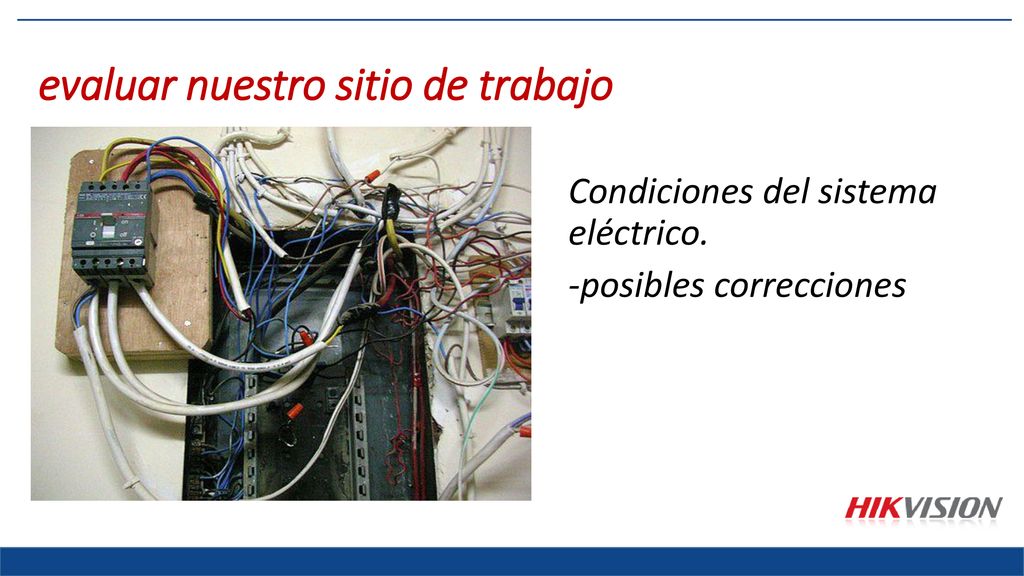 evaluar nuestro sitio de trabajo

Condiciones del sistema eléctrico.

-posibles correcciones

HIKVISION